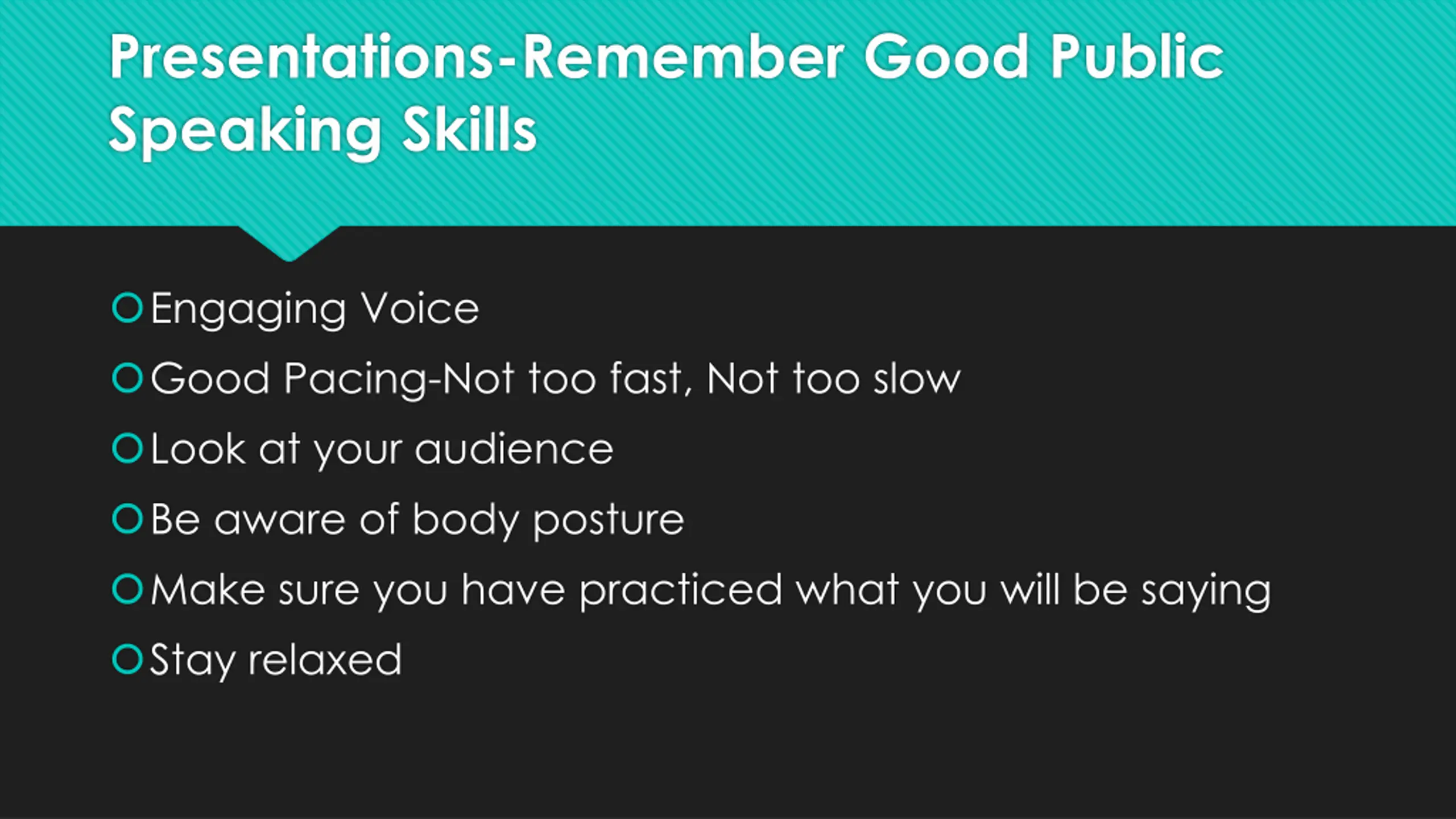 Presentations-Remember Good Public Speaking Skills

Engaging Voice
Good Pacing-Not too fast, Not too slow
Look at your audience
Be aware of body posture
Make sure you have practiced what you will be saying
Stay relaxed